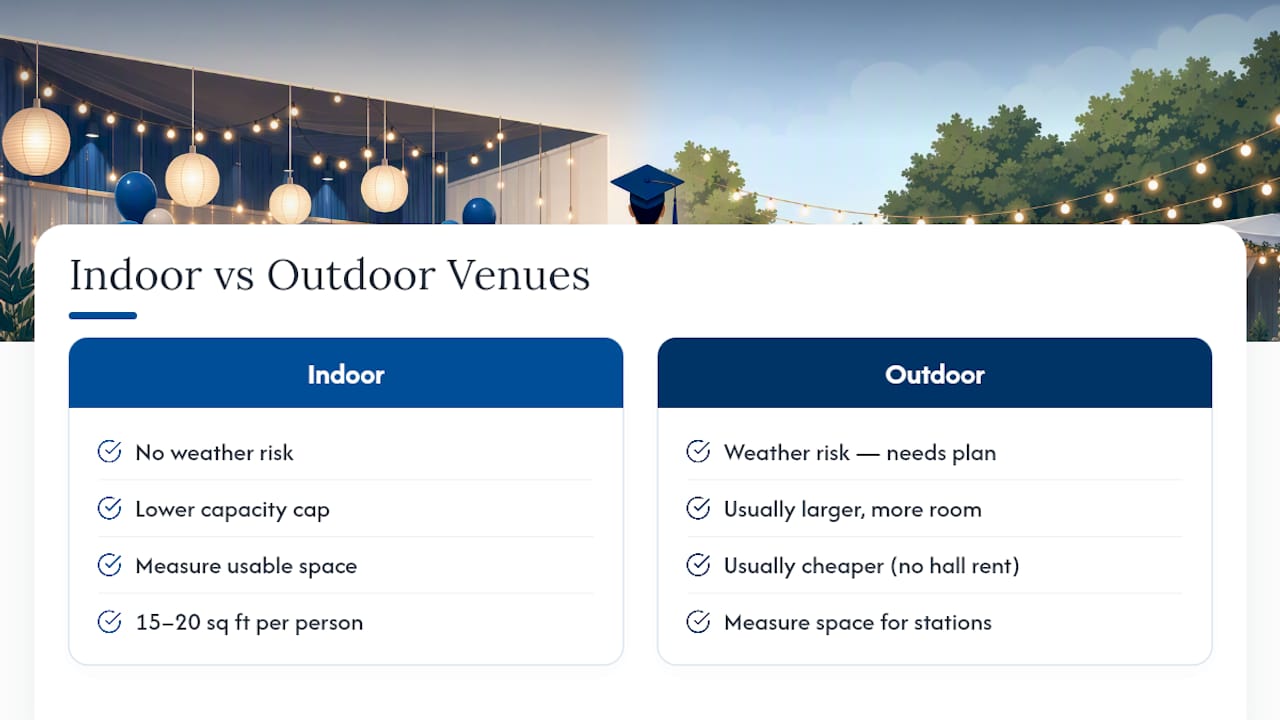 Indoor vs Outdoor Venues

Indoor

No weather risk

Lower capacity cap

Measure usable space

15–20 sq ft per person

Outdoor

Weather risk — needs plan

Usually larger, more room

Usually cheaper (no hall rent)

Measure space for stations